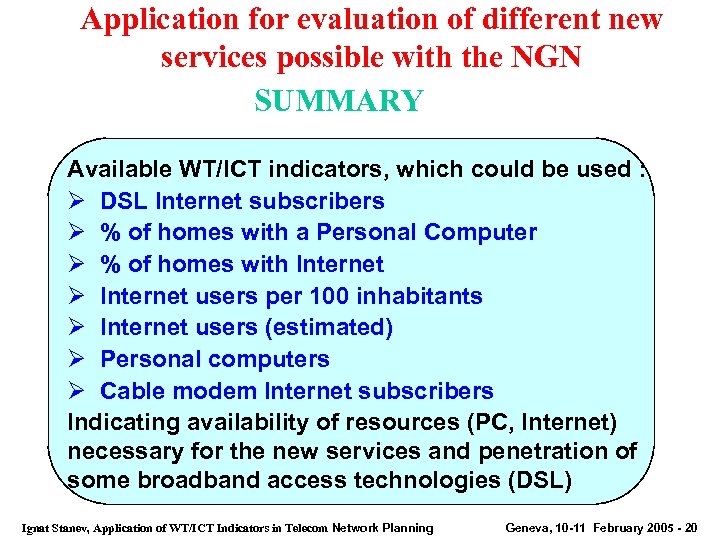 Application for evaluation of different new services possible with the NGN

SUMMARY

Available WT/ICT indicators, which could be used :
➢ DSL Internet subscribers
➢ % of homes with a Personal Computer
➢ % of homes with Internet
➢ Internet users per 100 inhabitants
➢ Internet users (estimated)
➢ Personal computers
➢ Cable modem Internet subscribers
Indicating availability of resources (PC, Internet) necessary for the new services and penetration of some broadband access technologies (DSL)

Ignat Stanev, Application of WT/ICT Indicators in Telecom Network Planning

Geneva, 10-11 February 2005 - 20